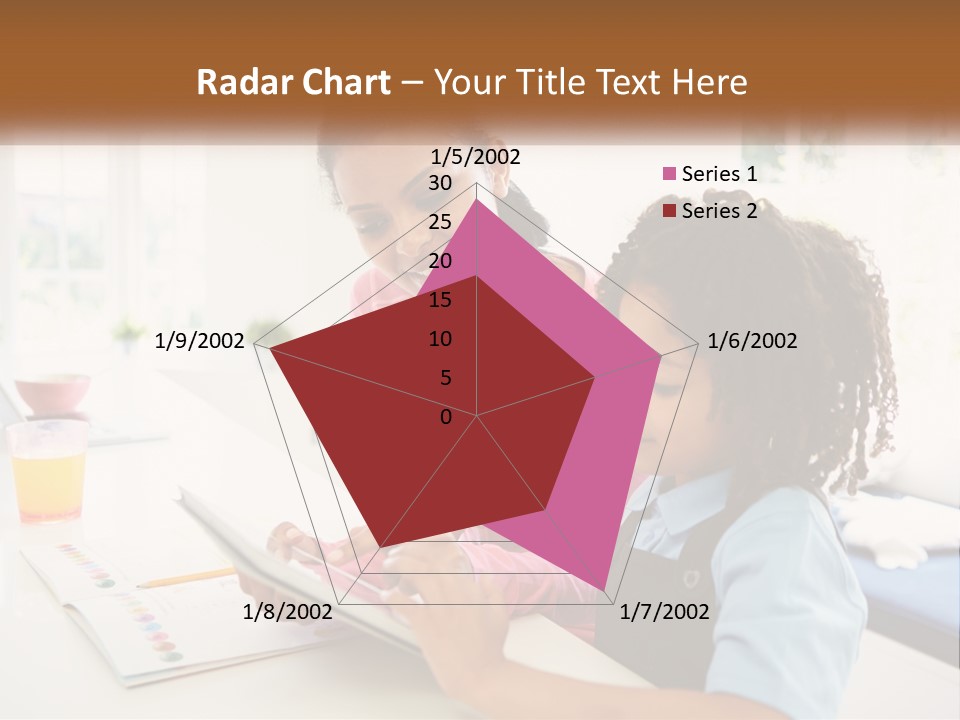 Radar Chart – Your Title Text Here

1/5/2002
30
25
20
15
10
5
0
1/6/2002
1/7/2002
1/8/2002
1/9/2002

Series 1
Series 2